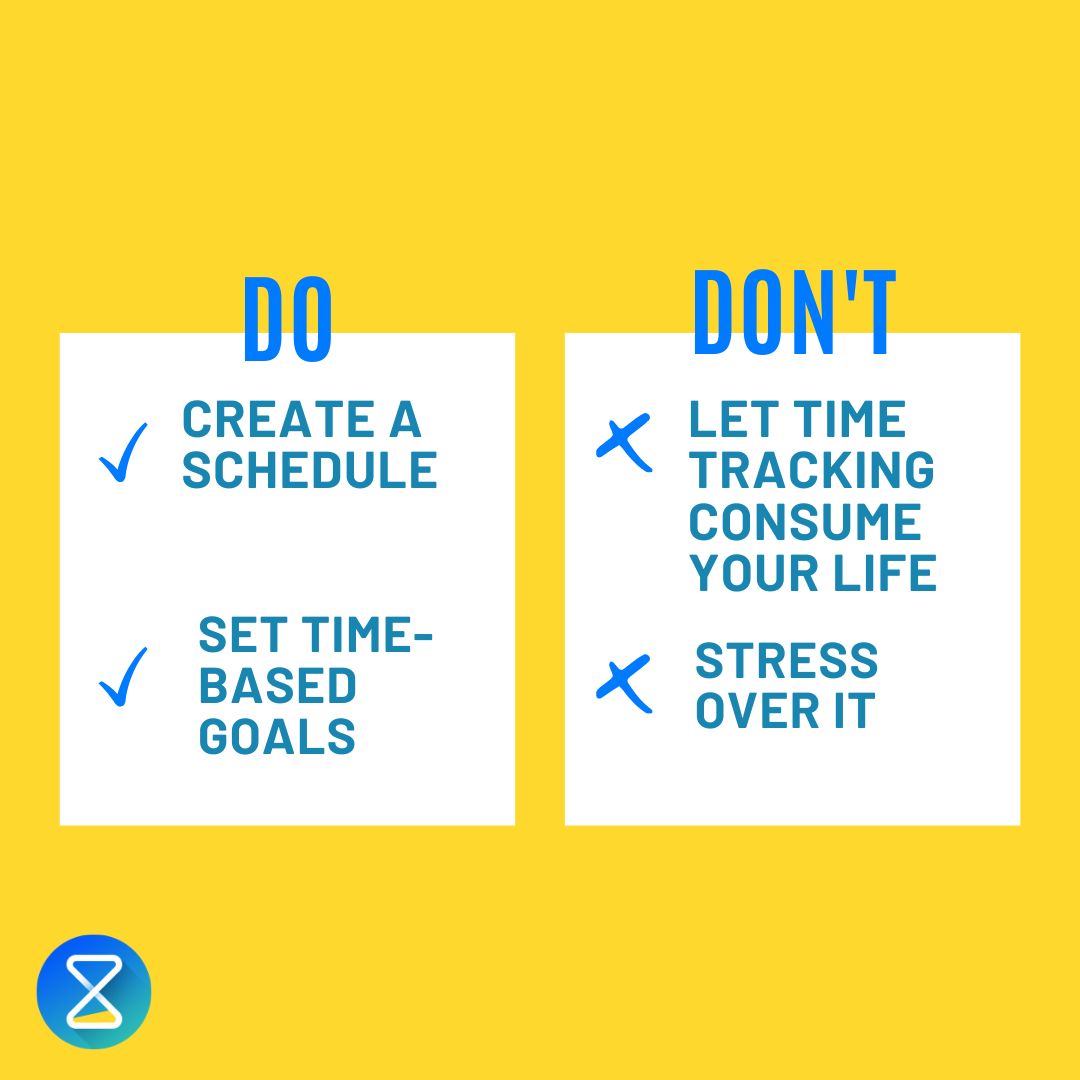 DO

✓ CREATE A SCHEDULE

✓ SET TIME-BASED GOALS

DON'T

✗ LET TIME TRACKING CONSUME YOUR LIFE

✗ STRESS OVER IT